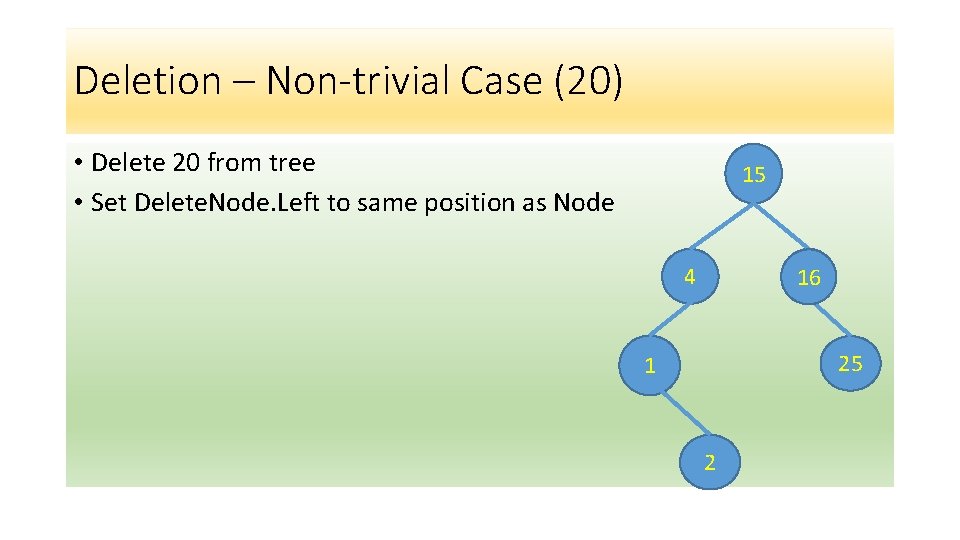 Deletion – Non-trivial Case (20)

• Delete 20 from tree
• Set DeleteNode.Left to same position as Node

15

4

16

1

25

2